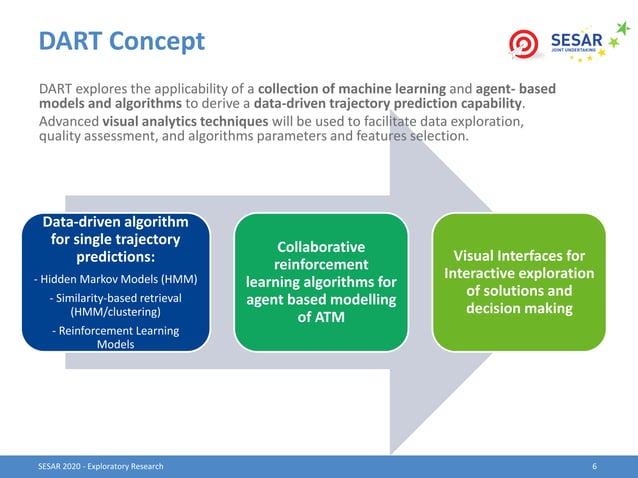 DART Concept

SESAR JOINT UNDERTAKING

DART explores the applicability of a collection of machine learning and agent- based models and algorithms to derive a data-driven trajectory prediction capability.

Advanced visual analytics techniques will be used to facilitate data exploration, quality assessment, and algorithms parameters and features selection.

Data-driven algorithm for single trajectory predictions:

- Hidden Markov Models (HMM)

- Similarity-based retrieval (HMM/clustering)

- Reinforcement Learning Models

Collaborative reinforcement learning algorithms for agent based modelling of ATM

Visual Interfaces for Interactive exploration of solutions and decision making

SESAR 2020 - Exploratory Research

6